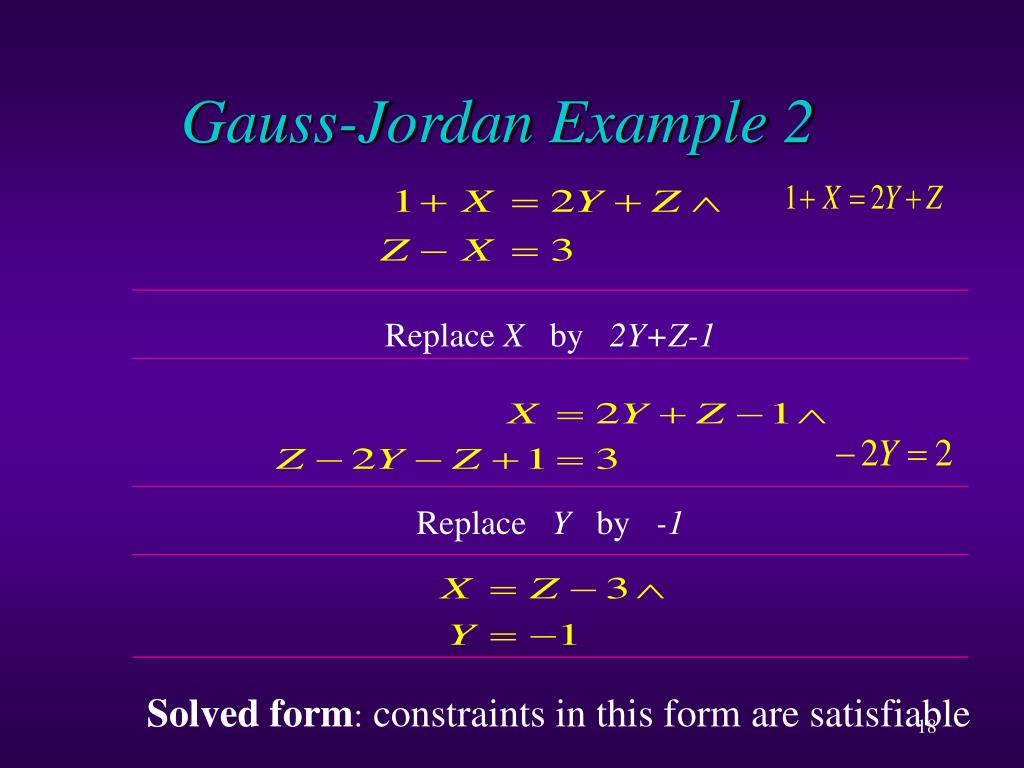 Gauss-Jordan Example 2

$1 + X = 2Y + Z \wedge$
$Z - X = 3$

$1 + X = 2Y + Z$

Replace $X$ by $2Y+Z-1$

$X = 2Y + Z - 1 \wedge$
$Z - 2Y - Z + 1 = 3$

$-2Y = 2$

Replace $Y$ by $-1$

$X = Z - 3 \wedge$
$Y = -1$

**Solved form**: constraints in this form are satisfiable

18